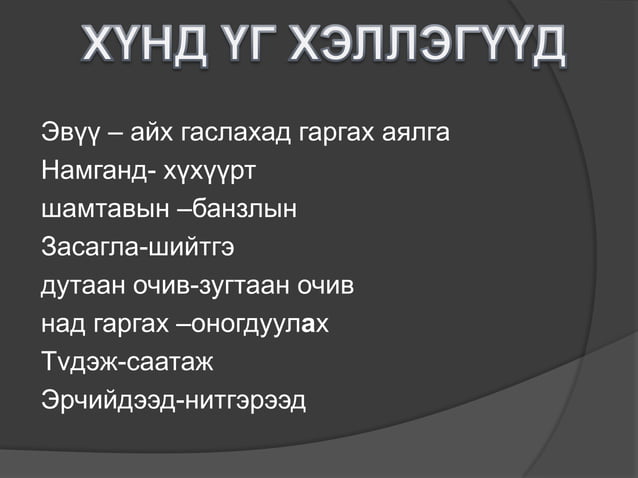 ХҮНД ҮГ ХЭЛЛЭГҮҮД

Эвүү – айх гаслахад гаргах аялга
Намганд- хүхүүрт
шамтавын –банзлын
Засагла-шийтгэ
дутаан очив-зугтаан очив
над гаргах –оногдуулах
Тvдэж-саатаж
Эрчийдээд-нитгэрээд